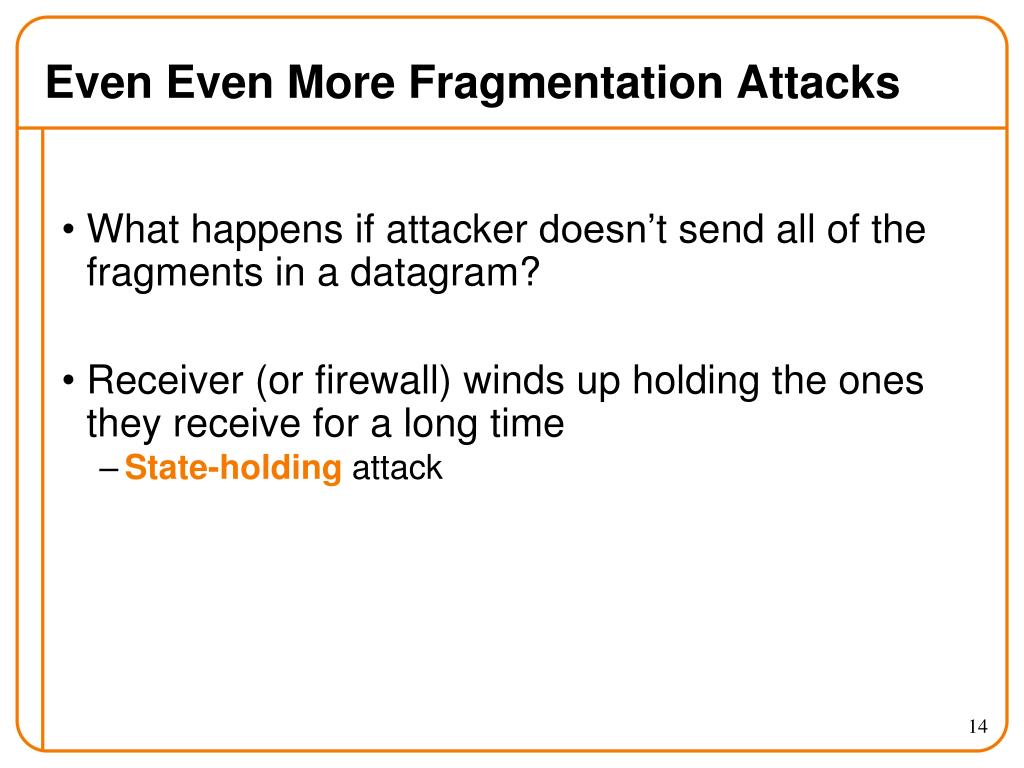 Even Even More Fragmentation Attacks

• What happens if attacker doesn’t send all of the fragments in a datagram?

• Receiver (or firewall) winds up holding the ones they receive for a long time
– State-holding attack

14